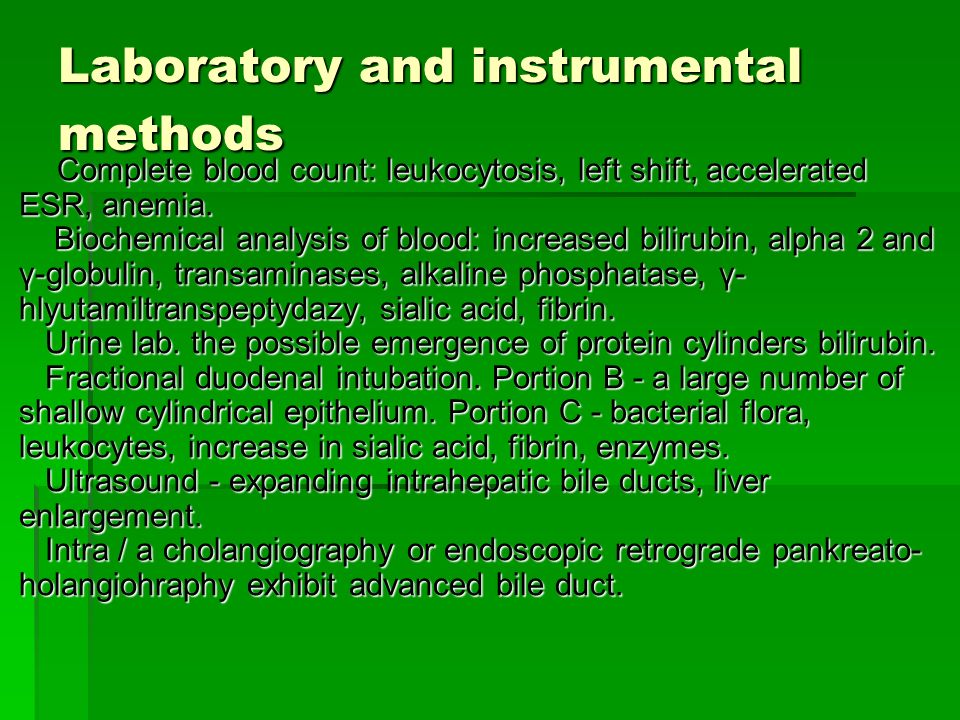 Laboratory and instrumental methods

Complete blood count: leukocytosis, left shift, accelerated ESR, anemia.

Biochemical analysis of blood: increased bilirubin, alpha 2 and γ-globulin, transaminases, alkaline phosphatase, γ-hlyutamiltranspeptydazy, sialic acid, fibrin.

Urine lab. the possible emergence of protein cylinders bilirubin.

Fractional duodenal intubation. Portion B - a large number of shallow cylindrical epithelium. Portion C - bacterial flora, leukocytes, increase in sialic acid, fibrin, enzymes.

Ultrasound - expanding intrahepatic bile ducts, liver enlargement.

Intra / a cholangiography or endoscopic retrograde pankreato-holangiohraphy exhibit advanced bile duct.